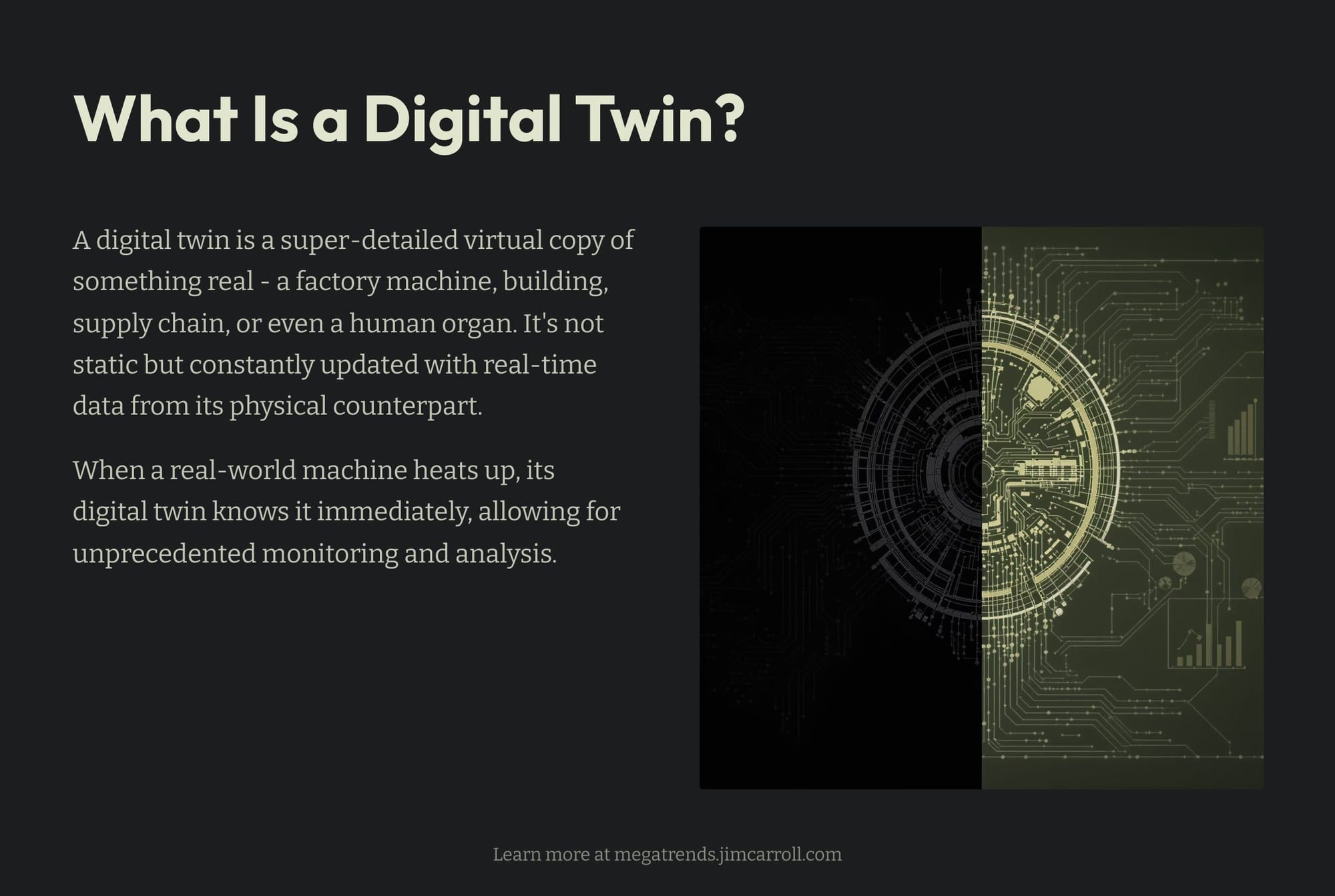 What Is a Digital Twin?

A digital twin is a super-detailed virtual copy of something real - a factory machine, building, supply chain, or even a human organ. It's not static but constantly updated with real-time data from its physical counterpart.

When a real-world machine heats up, its digital twin knows it immediately, allowing for unprecedented monitoring and analysis.

Learn more at megatrends.jimcarroll.com